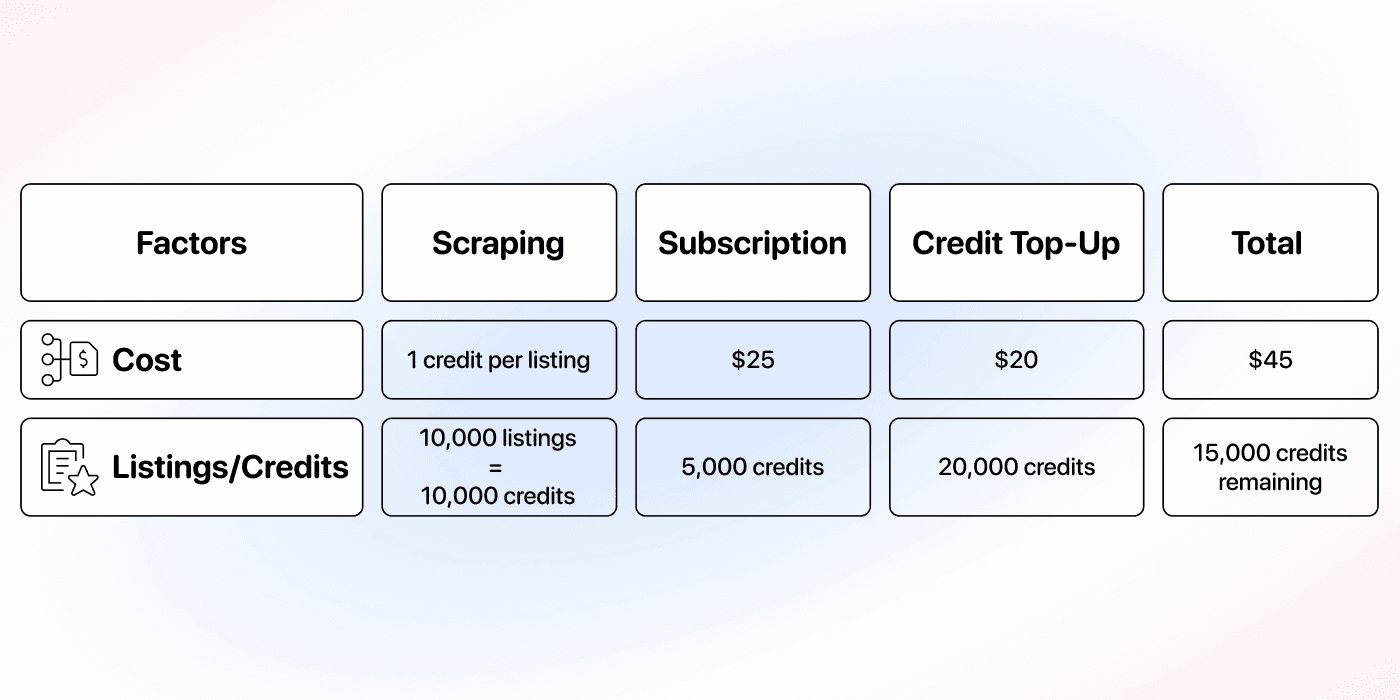 | Factors | Scraping | Subscription | Credit Top-Up | Total |
|---|---|---|---|---|
| Cost | 1 credit per listing | \$25 | \$20 | \$45 |
| Listings/Credits | 10,000 listings = 10,000 credits | 5,000 credits | 20,000 credits | 15,000 credits remaining |